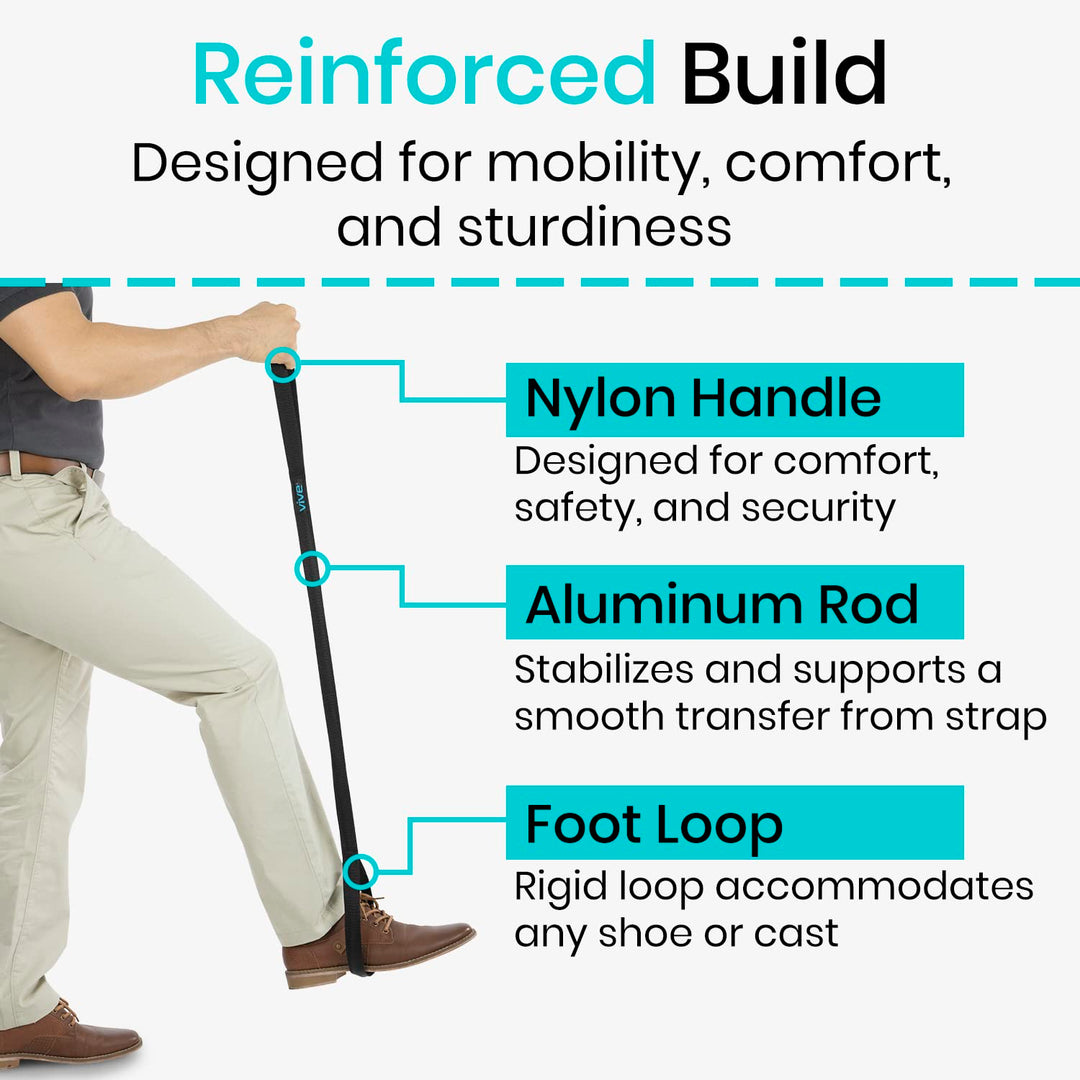 Reinforced Build
Designed for mobility, comfort, and sturdiness

vive

Nylon Handle
Designed for comfort, safety, and security

Aluminum Rod
Stabilizes and supports a smooth transfer from strap

Foot Loop
Rigid loop accommodates any shoe or cast